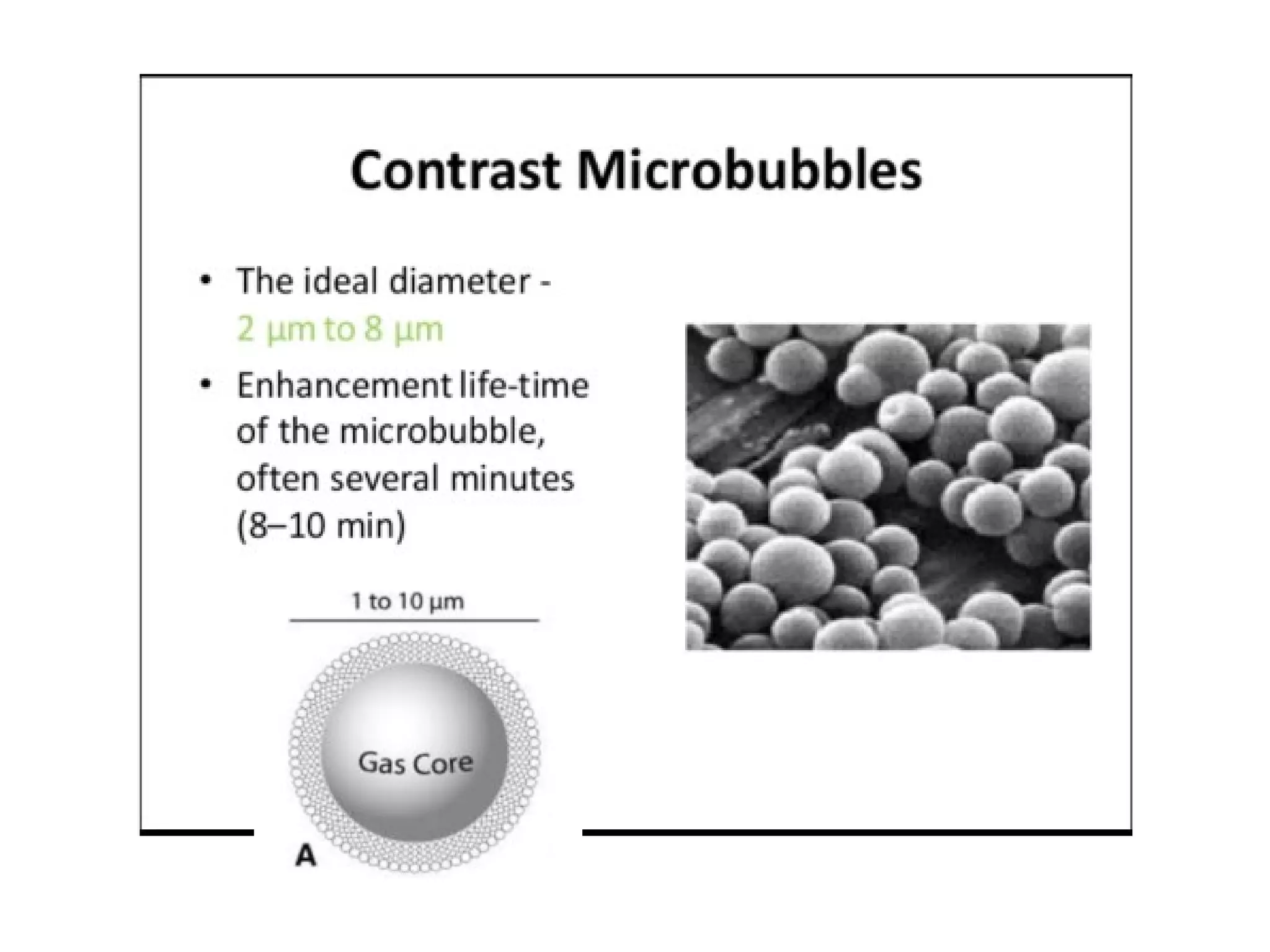 Contrast Microbubbles

• The ideal diameter - 2 µm to 8 µm

• Enhancement life-time of the microbubble, often several minutes (8–10 min)

1 to 10 µm

Gas Core

A